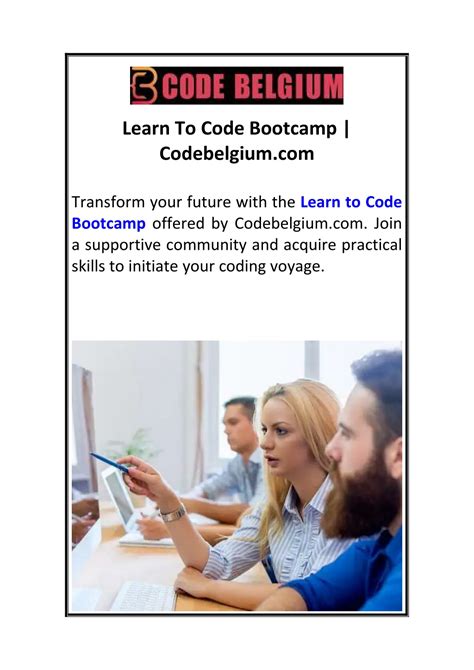 CODE BELGIUM

Learn To Code Bootcamp | Codebelgium.com

Transform your future with the Learn to Code Bootcamp offered by Codebelgium.com. Join a supportive community and acquire practical skills to initiate your coding voyage.